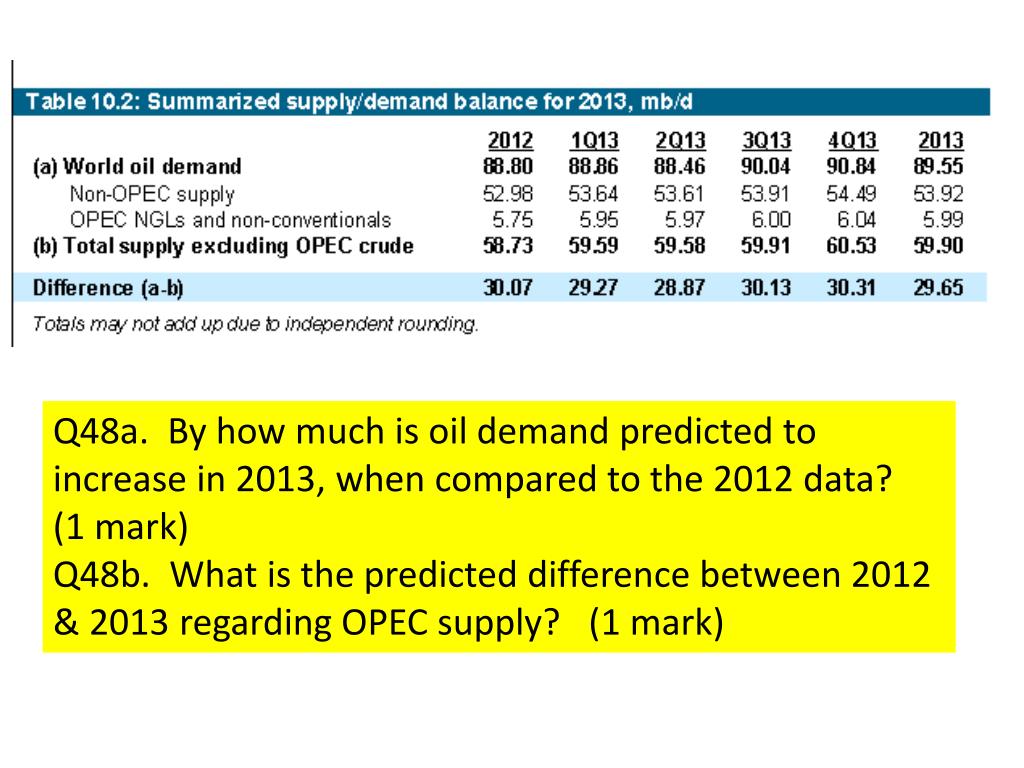 Table 10.2: Summarized supply/demand balance for 2013, mb/d

| | 2012 | 1Q13 | 2Q13 | 3Q13 | 4Q13 | 2013 |
|---|---|---|---|---|---|---|
| (a) World oil demand | 88.80 | 88.86 | 88.46 | 90.04 | 90.84 | 89.55 |
| Non-OPEC supply | 52.98 | 53.64 | 53.61 | 53.91 | 54.49 | 53.92 |
| OPEC NGLs and non-conventionals | 5.75 | 5.95 | 5.97 | 6.00 | 6.04 | 5.99 |
| (b) Total supply excluding OPEC crude | 58.73 | 59.59 | 59.58 | 59.91 | 60.53 | 59.90 |
| Difference (a-b) | 30.07 | 29.27 | 28.87 | 30.13 | 30.31 | 29.65 |

Totals may not add up due to independent rounding.

Q48a. By how much is oil demand predicted to increase in 2013, when compared to the 2012 data? (1 mark)
Q48b. What is the predicted difference between 2012 & 2013 regarding OPEC supply? (1 mark)